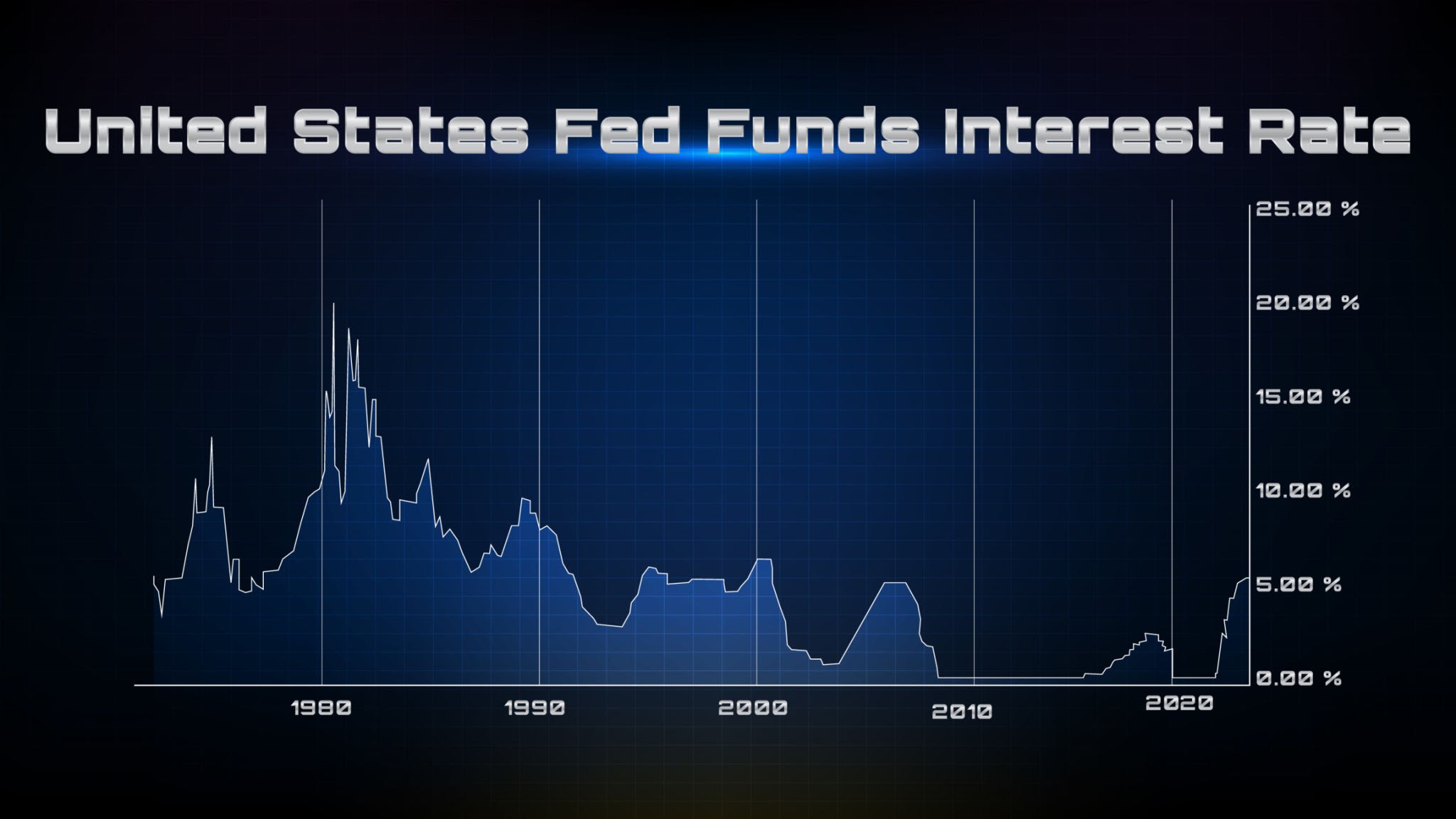 United States Fed Funds Interest Rate

25.00 %
20.00 %
15.00 %
10.00 %
5.00 %
0.00 %

1980
1990
2000
2010
2020